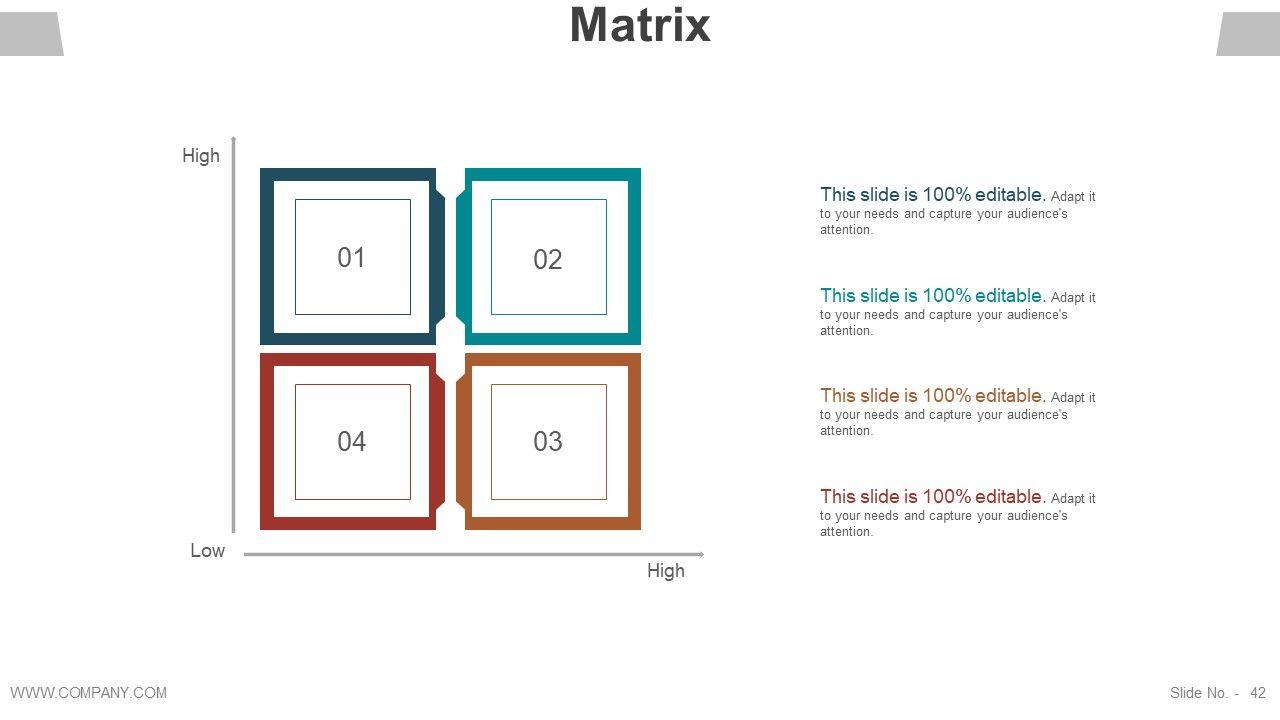 Matrix

High

01

02

04

03

Low

High

This slide is 100% editable. Adapt it to your needs and capture your audience's attention.

This slide is 100% editable. Adapt it to your needs and capture your audience's attention.

This slide is 100% editable. Adapt it to your needs and capture your audience's attention.

This slide is 100% editable. Adapt it to your needs and capture your audience's attention.

WWW.COMPANY.COM

Slide No. - 42